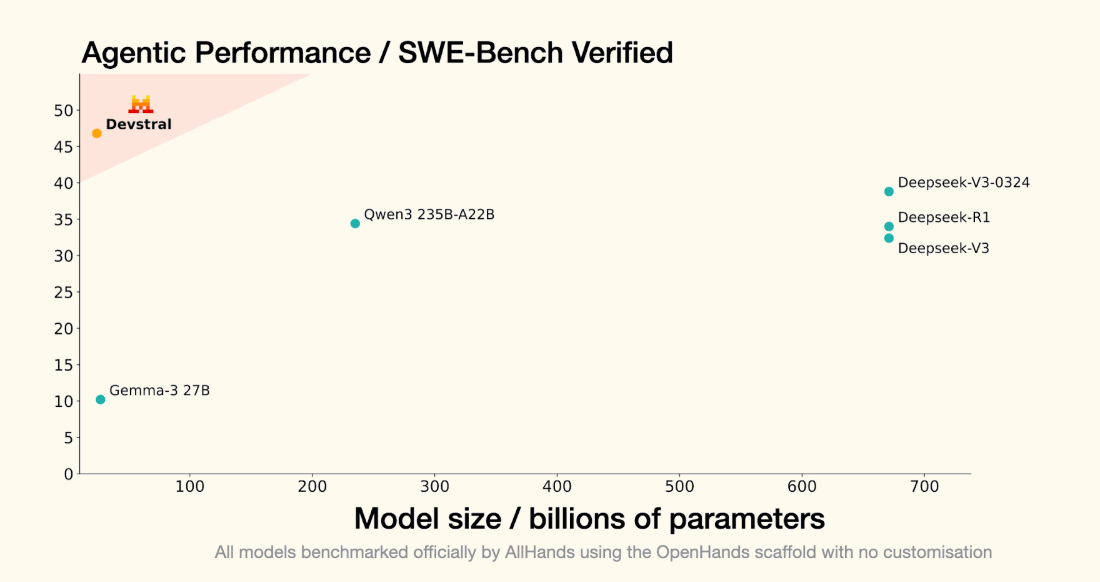 Agentic Performance / SWE-Bench Verified

50
45
40
35
30
25
20
15
10
5
0

Devstral
Qwen3 235B-A22B
Deepseek-V3-0324
Deepseek-R1
Deepseek-V3
Gemma-3 27B

100
200
300
400
500
600
700

Model size / billions of parameters

All models benchmarked officially by AllHands using the OpenHands scaffold with no customisation